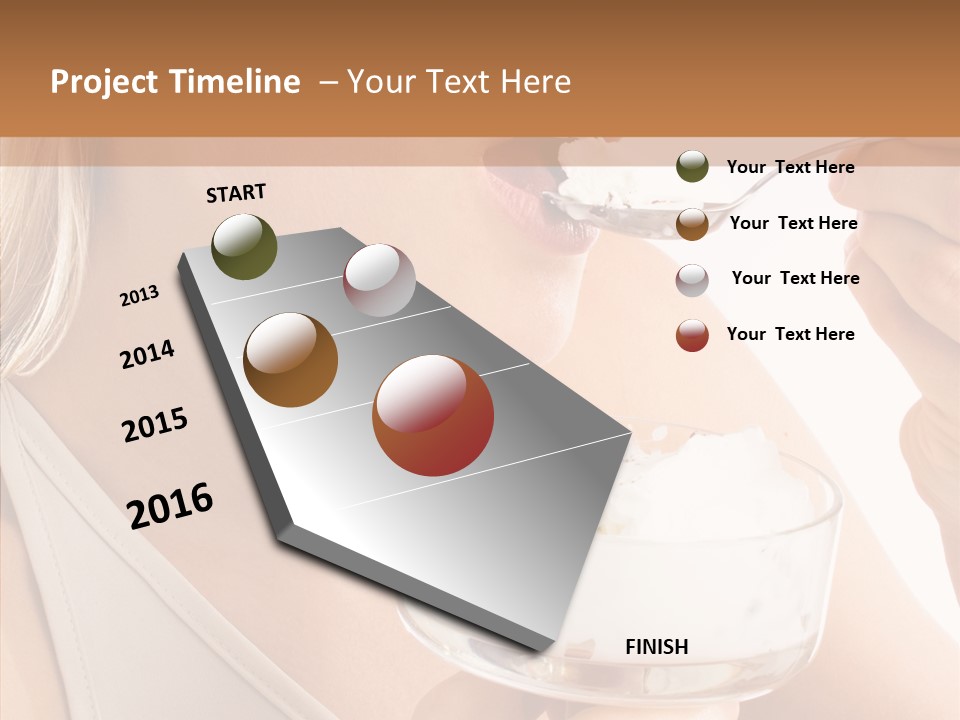 Project Timeline – Your Text Here

START

2013

2014

2015

2016

FINISH

Your Text Here

Your Text Here

Your Text Here

Your Text Here